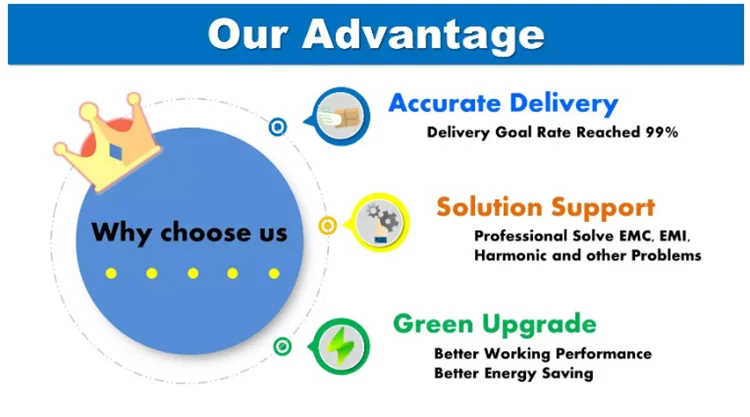 Our Advantage

Why choose us

Accurate Delivery
Delivery Goal Rate Reached 99%

Solution Support
Professional Solve EMC, EMI, Harmonic and other Problems

Green Upgrade
Better Working Performance
Better Energy Saving